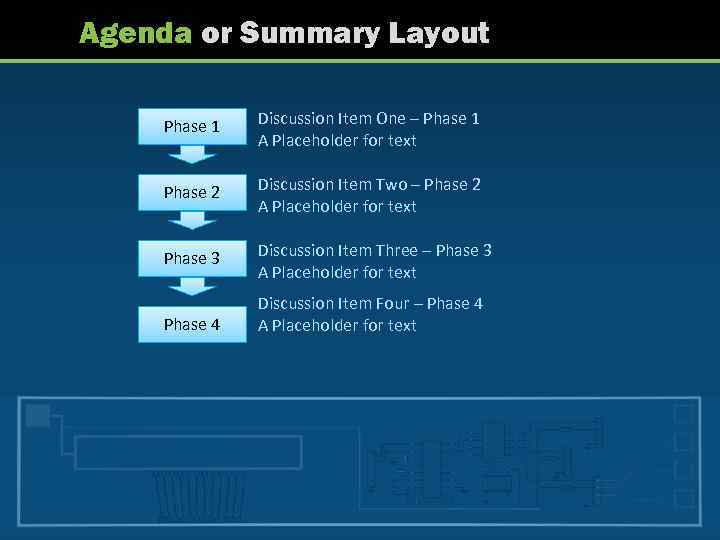 Agenda or Summary Layout

Phase 1

Discussion Item One – Phase 1
A Placeholder for text

Phase 2

Discussion Item Two – Phase 2
A Placeholder for text

Phase 3

Discussion Item Three – Phase 3
A Placeholder for text

Phase 4

Discussion Item Four – Phase 4
A Placeholder for text